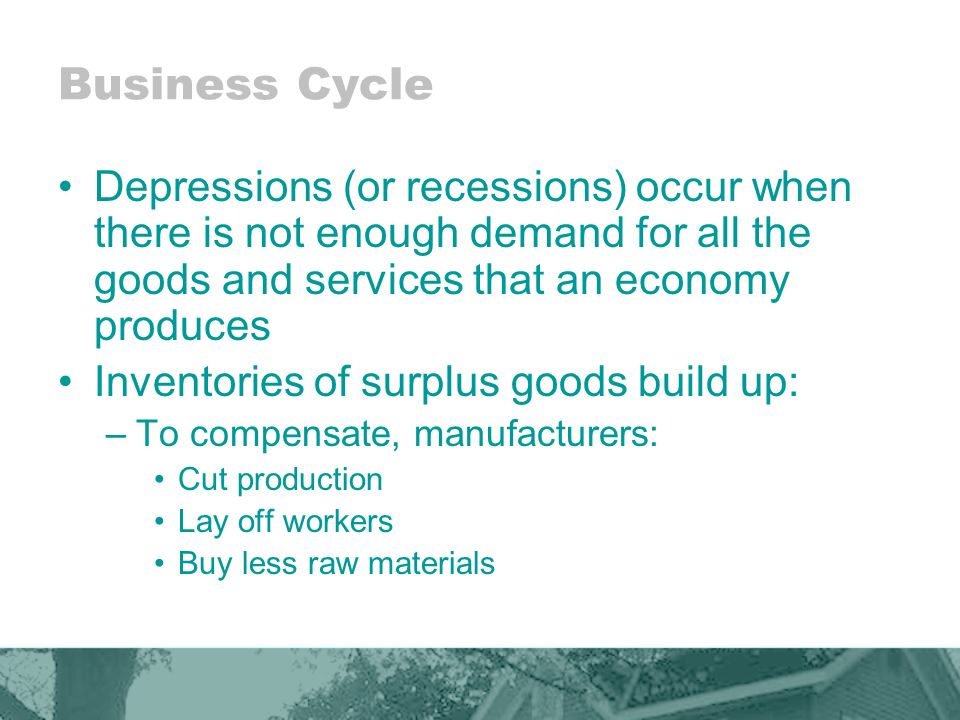 Business Cycle

• Depressions (or recessions) occur when there is not enough demand for all the goods and services that an economy produces

• Inventories of surplus goods build up:

– To compensate, manufacturers:

• Cut production

• Lay off workers

• Buy less raw materials